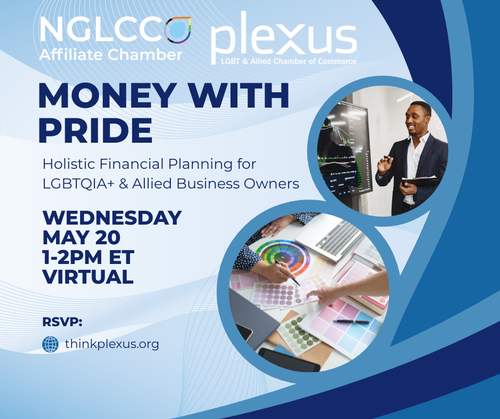 NGLCC
Affiliate Chamber

plexus
LGBT & Allied Chamber of Commerce

MONEY WITH PRIDE

Holistic Financial Planning for LGBTQIA+ & Allied Business Owners

WEDNESDAY
MAY 20
1-2PM ET
VIRTUAL

RSVP:

thinkplexus.org